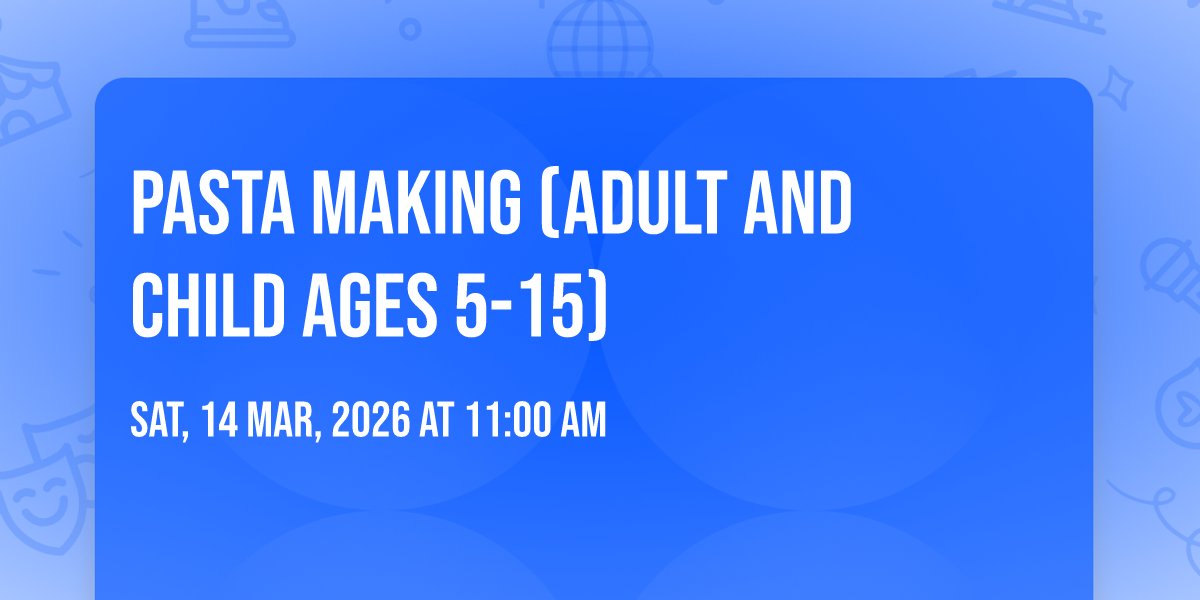 PASTA MAKING (ADULT AND CHILD AGES 5-15)

SAT, 14 MAR, 2026 AT 11:00 AM